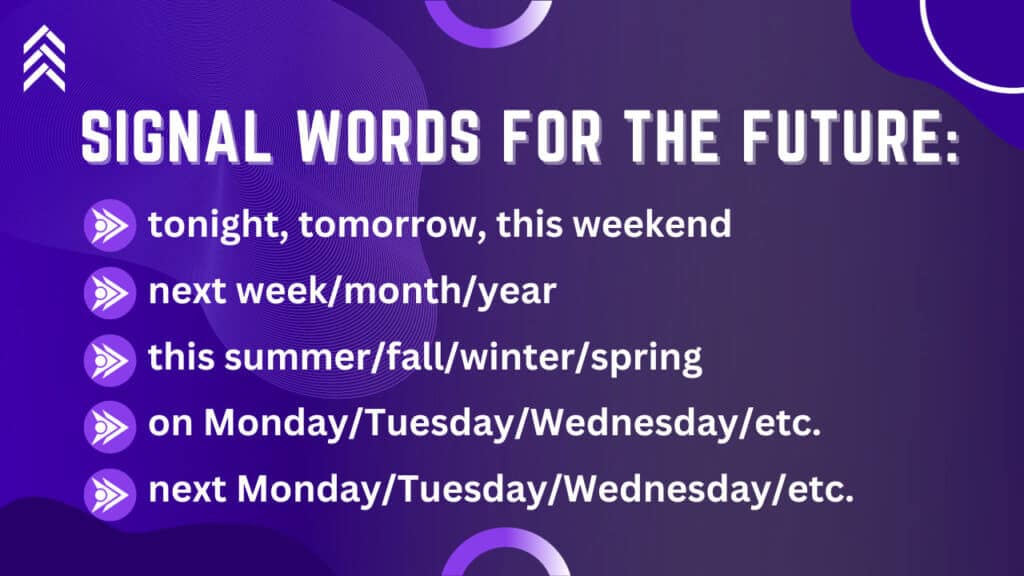 SIGNAL WORDS FOR THE FUTURE:

tonight, tomorrow, this weekend

next week/month/year

this summer/fall/winter/spring

on Monday/Tuesday/Wednesday/etc.

next Monday/Tuesday/Wednesday/etc.